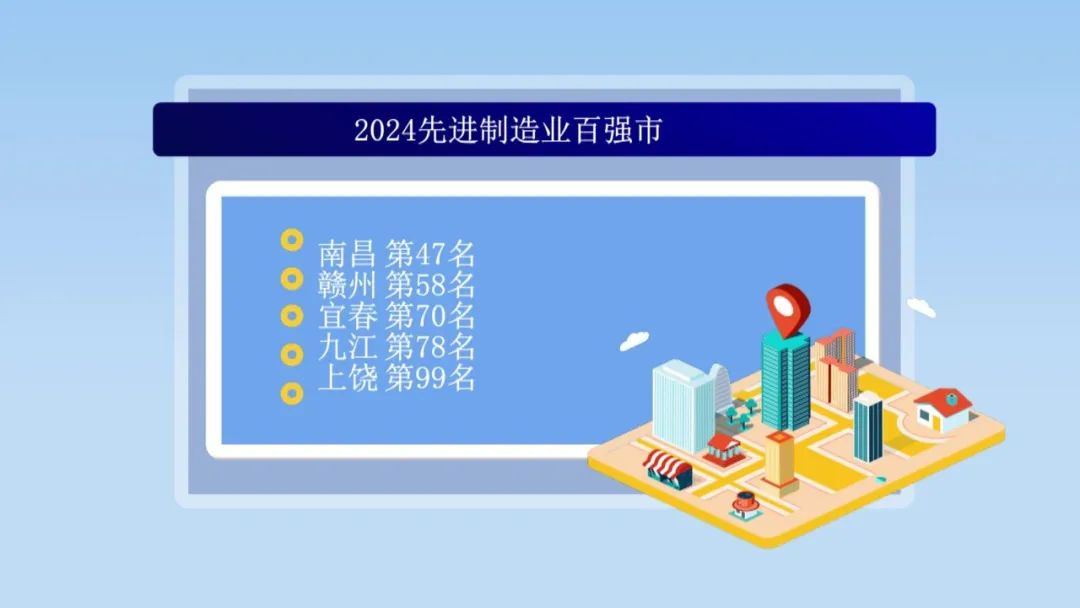 2024先进制造业百强市

南昌 第47名
赣州 第58名
宜春 第70名
九江 第78名
上饶 第99名